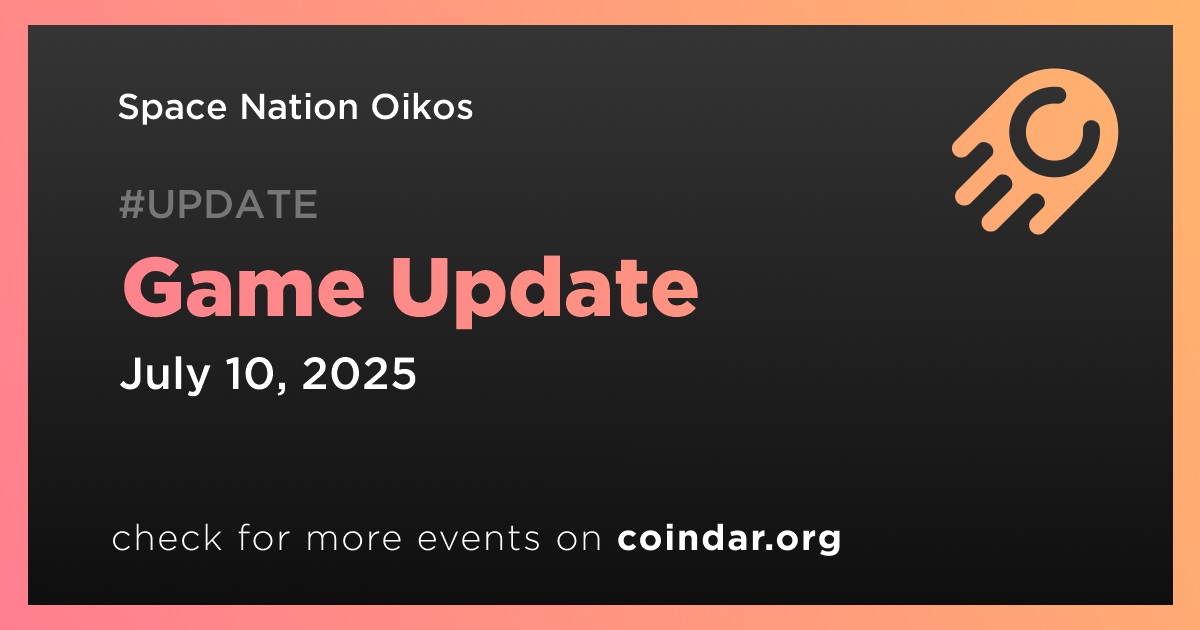 Space Nation Oikos

#UPDATE

Game Update

July 10, 2025

check for more events on coindar.org